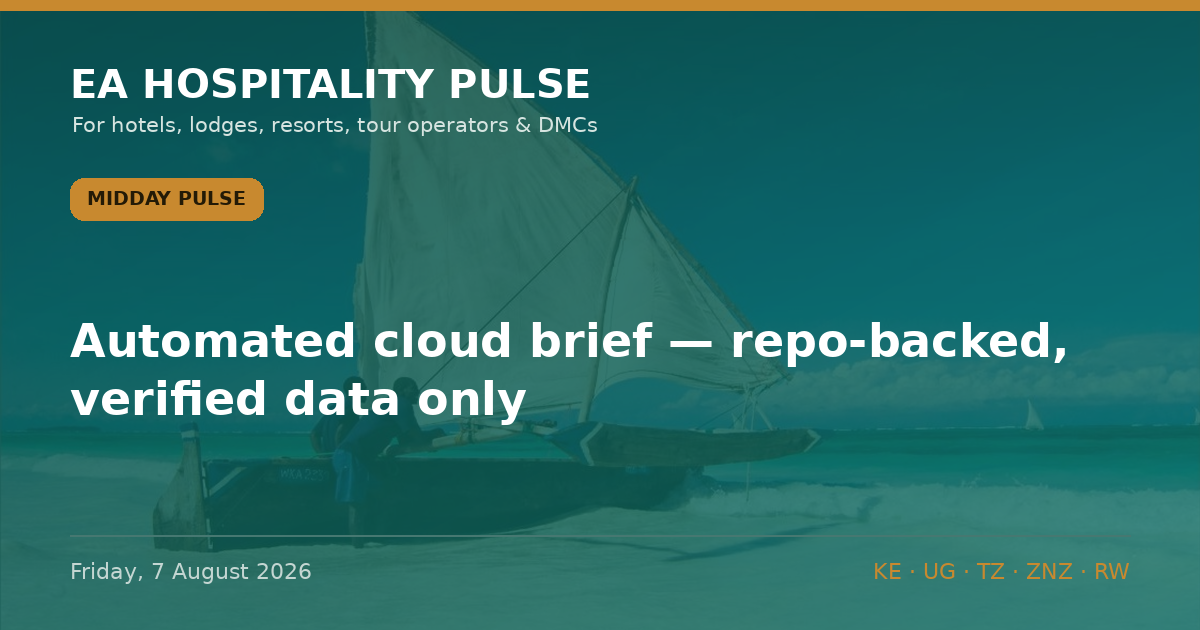 EA HOSPITALITY PULSE
For hotels, lodges, resorts, tour operators & DMCs

MIDDAY PULSE

Automated cloud brief — repo-backed, verified data only

Friday, 7 August 2026

KE · UG · TZ · ZNZ · RW